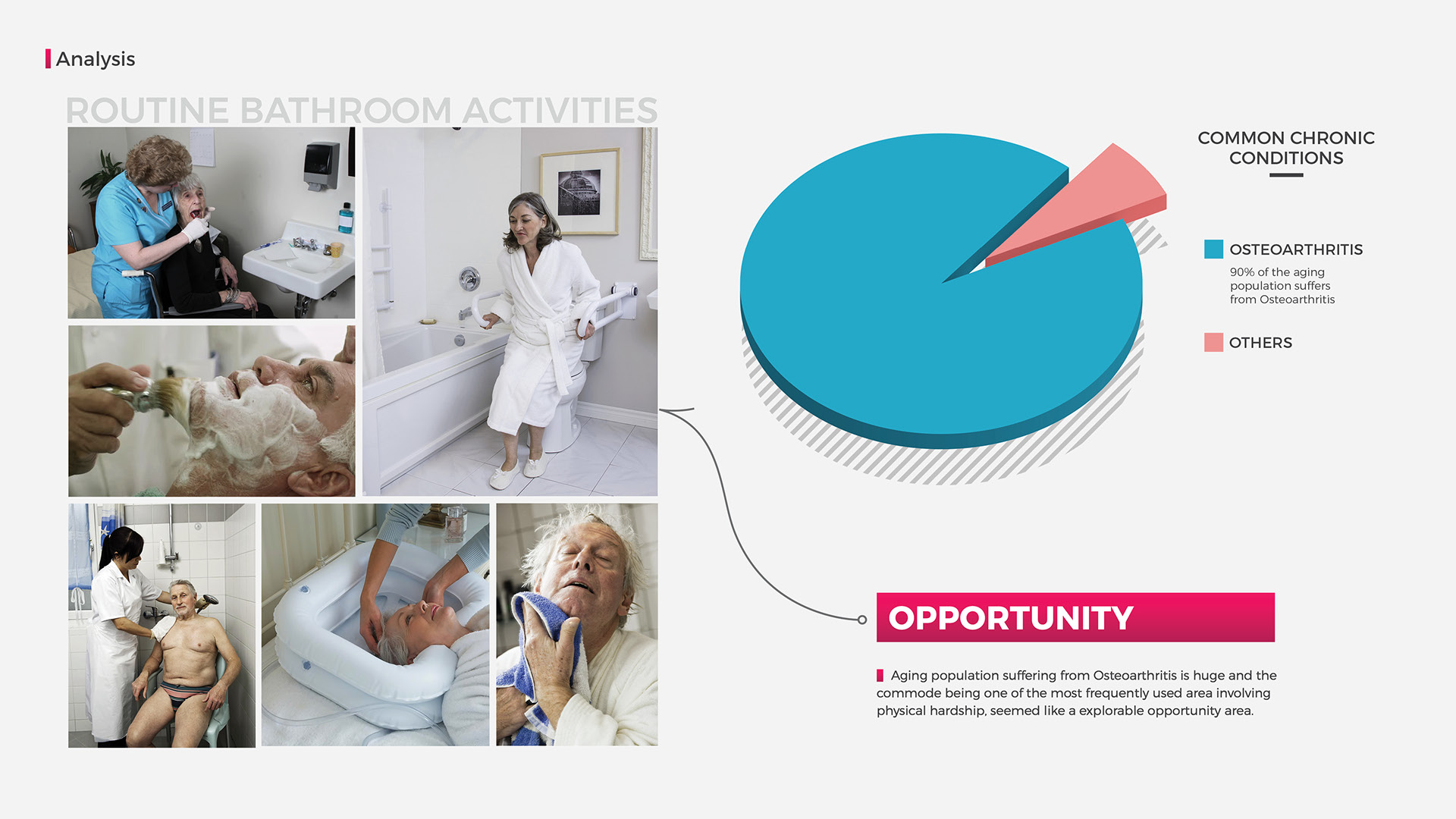 Analysis

ROUTINE BATHROOM ACTIVITIES

COMMON CHRONIC CONDITIONS

OSTEOARTHRITIS

90% of the aging population suffers from Osteoarthritis

OTHERS

OPPORTUNITY

Aging population suffering from Osteoarthritis is huge and the commode being one of the most frequently used area involving physical hardship, seemed like a explorable opportunity area.